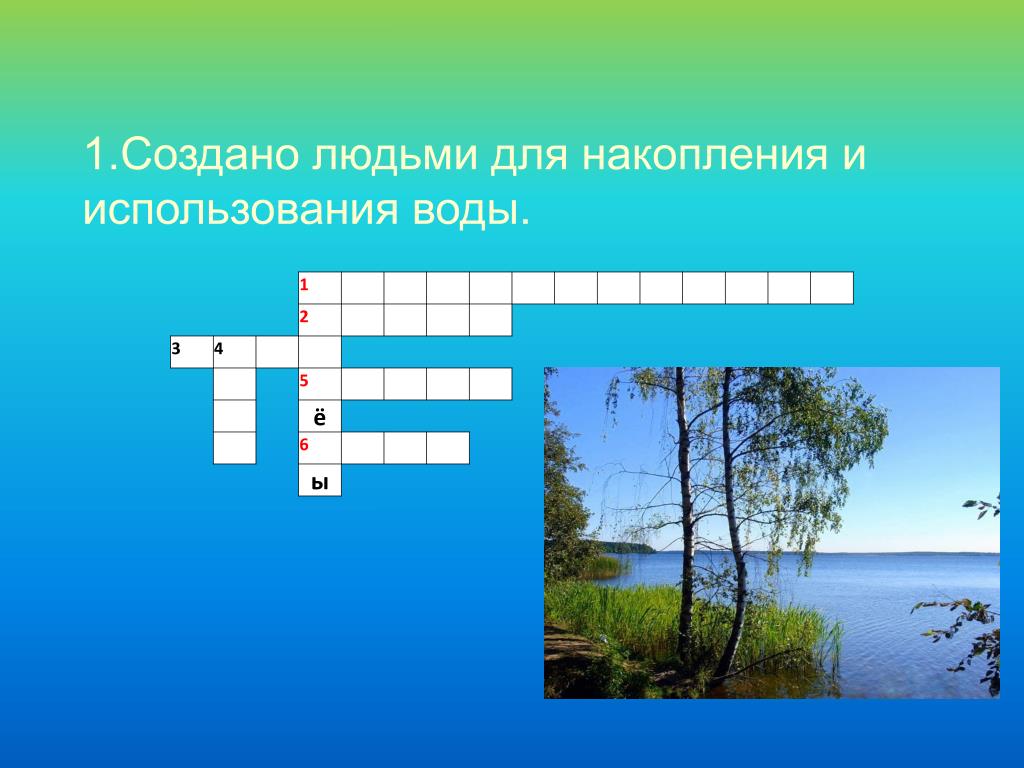 1.Создано людьми для накопления и использования воды.

1
2
3 4
5
ё
6
ы